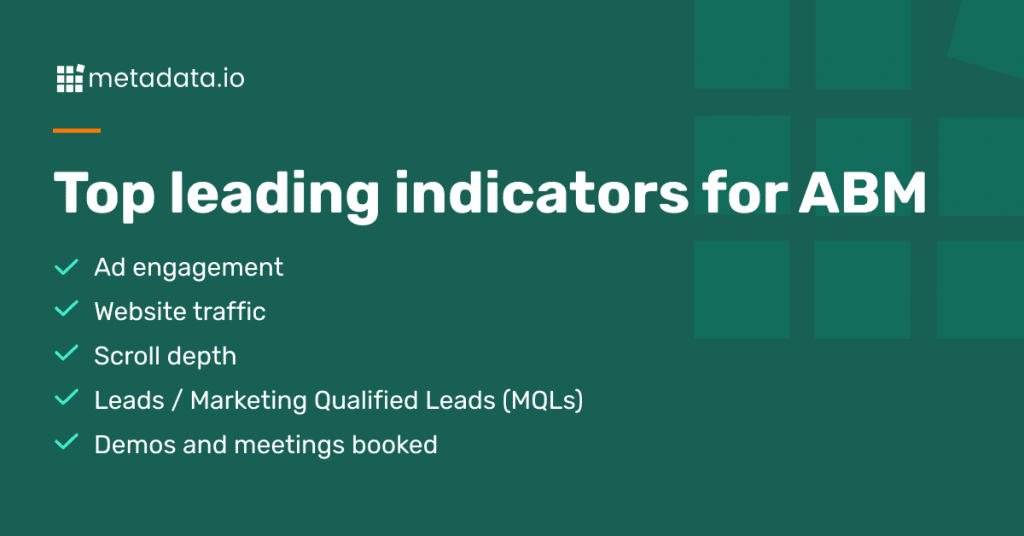 metadata.io

Top leading indicators for ABM

Ad engagement
Website traffic
Scroll depth
Leads / Marketing Qualified Leads (MQLs)
Demos and meetings booked